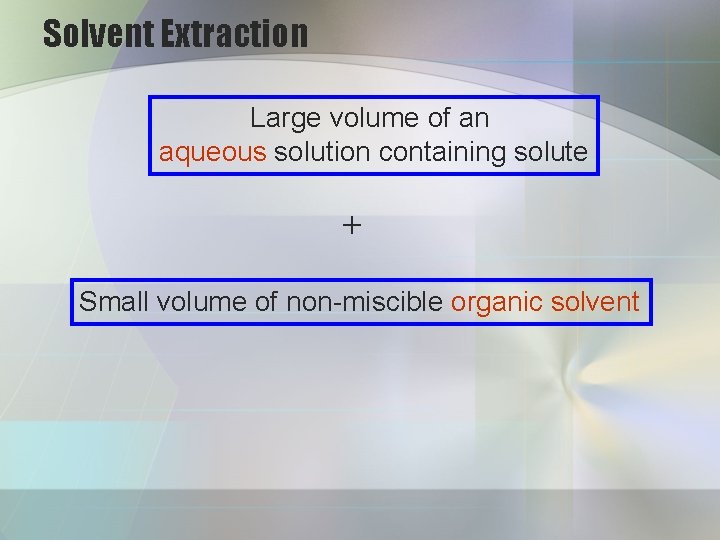 Solvent Extraction

Large volume of an aqueous solution containing solute

+

Small volume of non-miscible organic solvent